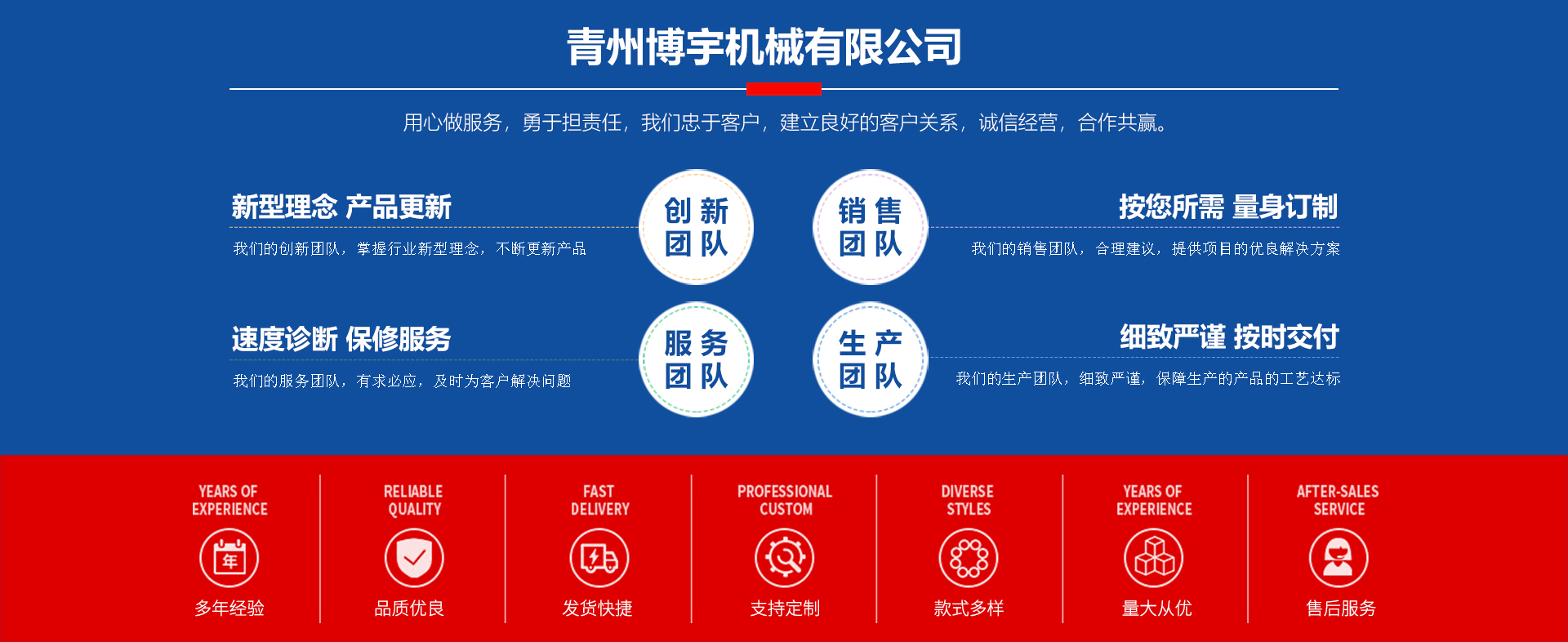 青州博宇机械有限公司

用心做服务，勇于担责任，我们忠于客户，建立良好的客户关系，诚信经营，合作共赢。

新型理念 产品更新

我们的创新团队，掌握行业新型理念，不断更新产品

创新团队

销售团队

按您所需 量身订制

我们的销售团队，合理建议，提供项目的优良解决方案

速度诊断 保修服务

我们的服务团队，有求必应，及时为客户解决问题

服务团队

生产团队

细致严谨 按时交付

我们的生产团队，细致严谨，保障生产的产品的工艺达标

YEARS OF EXPERIENCE

年

多年经验

RELIABLE QUALITY

品质优良

FAST DELIVERY

发货快捷

PROFESSIONAL CUSTOM

支持定制

DIVERSE STYLES

款式多样

YEARS OF EXPERIENCE

量大从优

AFTER-SALES SERVICE

售后服务